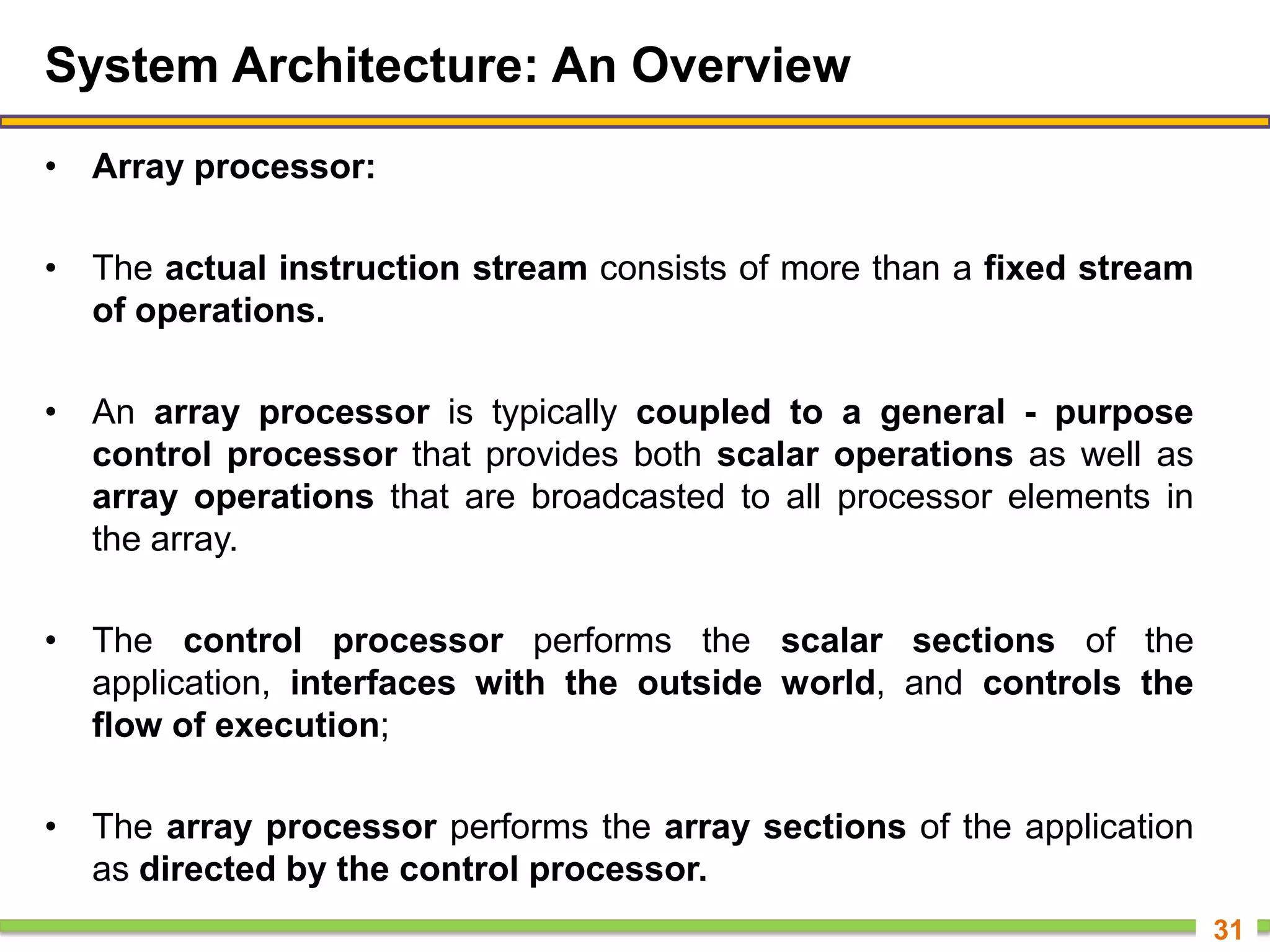 System Architecture: An Overview

• Array processor:

• The actual instruction stream consists of more than a fixed stream of operations.

• An array processor is typically coupled to a general - purpose control processor that provides both scalar operations as well as array operations that are broadcasted to all processor elements in the array.

• The control processor performs the scalar sections of the application, interfaces with the outside world, and controls the flow of execution;

• The array processor performs the array sections of the application as directed by the control processor.

31